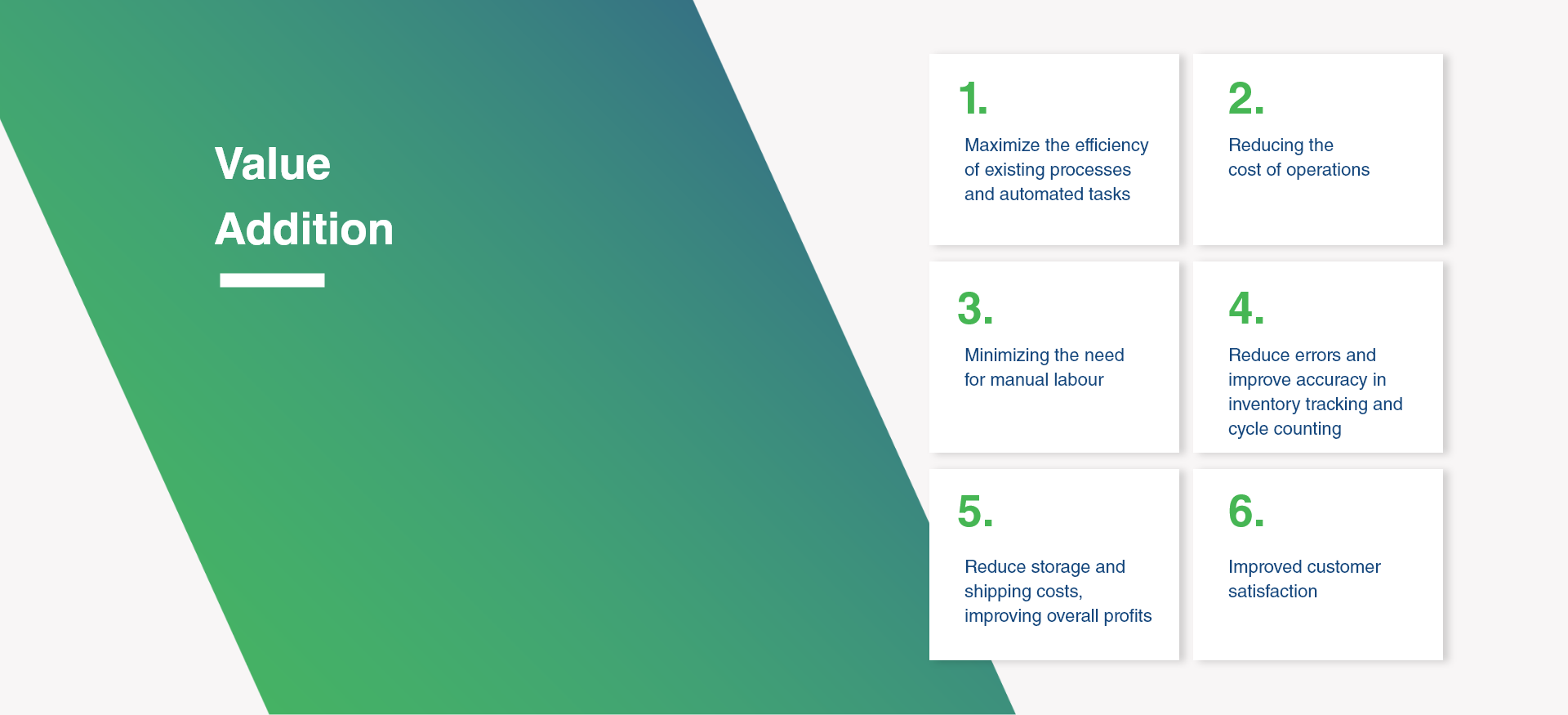 Value Addition

1.
Maximize the efficiency of existing processes and automated tasks

2.
Reducing the cost of operations

3.
Minimizing the need for manual labour

4.
Reduce errors and improve accuracy in inventory tracking and cycle counting

5.
Reduce storage and shipping costs, improving overall profits

6.
Improved customer satisfaction